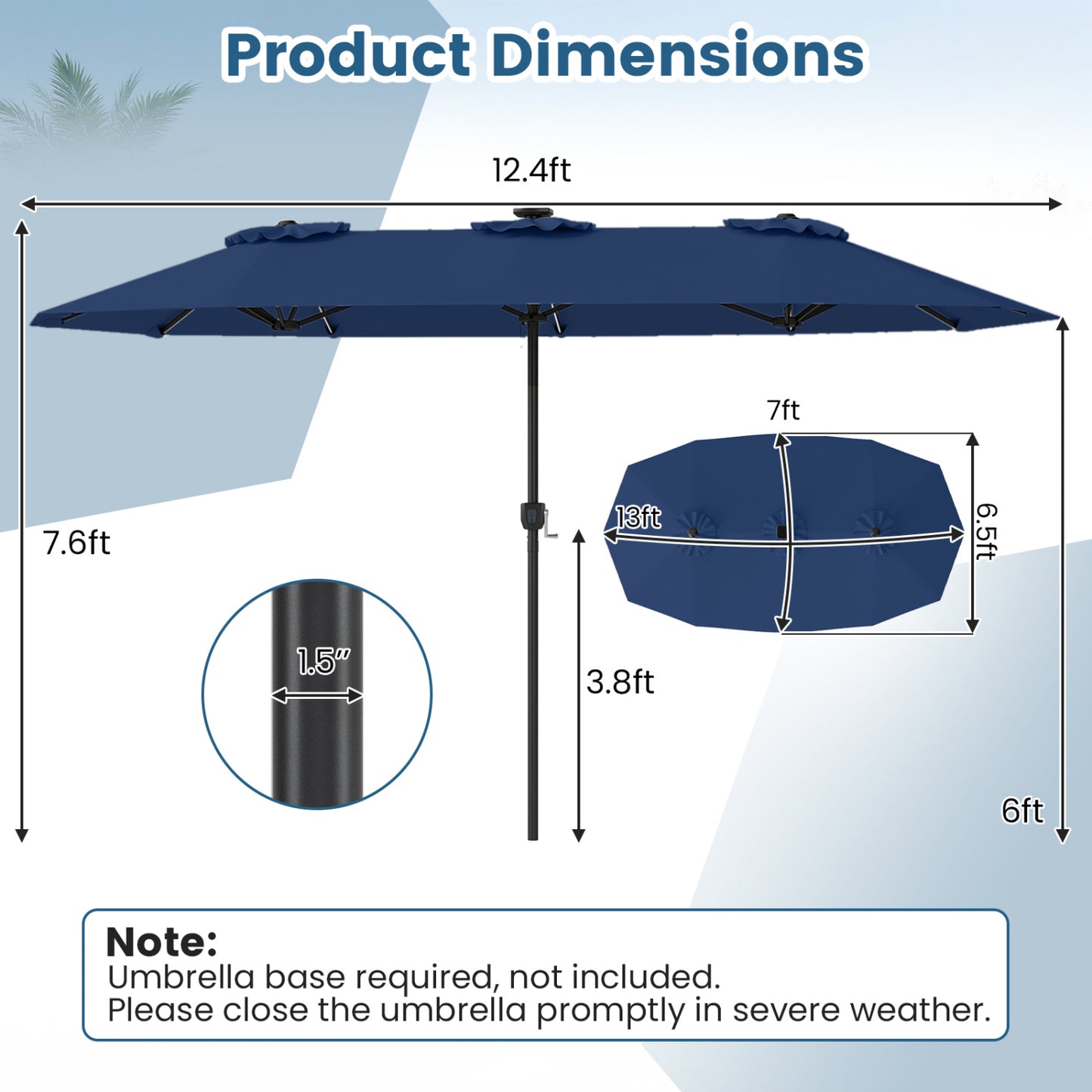 Product Dimensions

12.4ft

7.6ft

7ft

13ft

6.5ft

1.5"

3.8ft

6ft

Note:
Umbrella base required, not included.
Please close the umbrella promptly in severe weather.